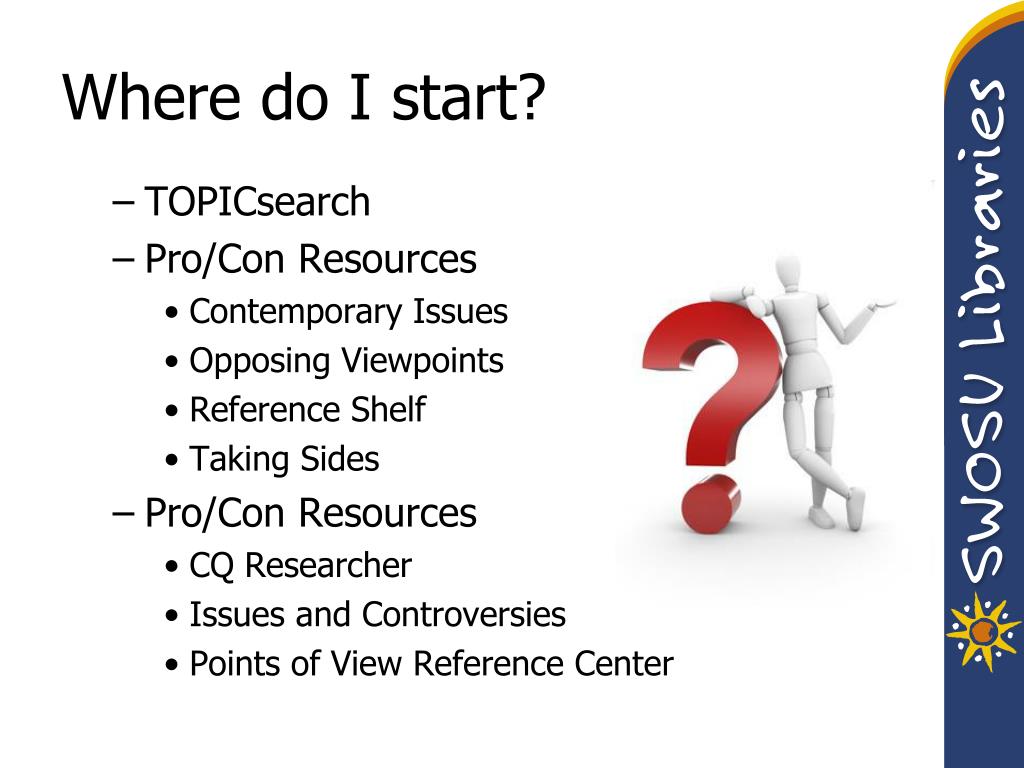 Where do I start?

– TOPICsearch
– Pro/Con Resources
• Contemporary Issues
• Opposing Viewpoints
• Reference Shelf
• Taking Sides
– Pro/Con Resources
• CQ Researcher
• Issues and Controversies
• Points of View Reference Center

SWOSU Libraries